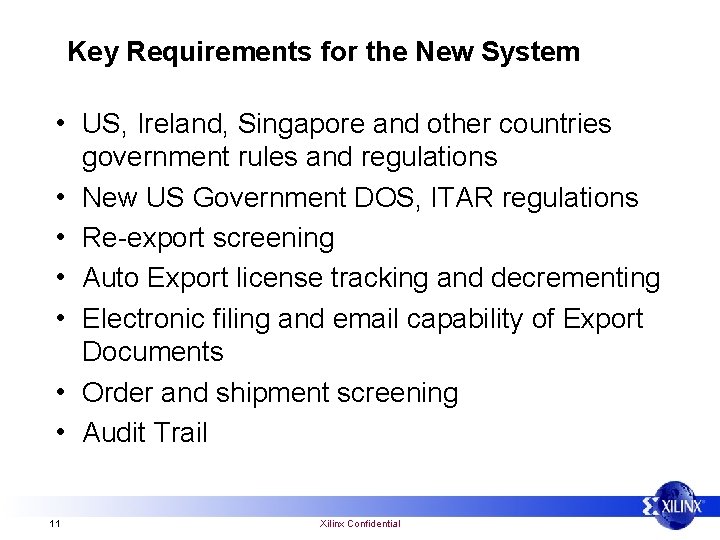 Key Requirements for the New System

• US, Ireland, Singapore and other countries government rules and regulations
• New US Government DOS, ITAR regulations
• Re-export screening
• Auto Export license tracking and decrementing
• Electronic filing and email capability of Export Documents
• Order and shipment screening
• Audit Trail

11

Xilinx Confidential

XILINX